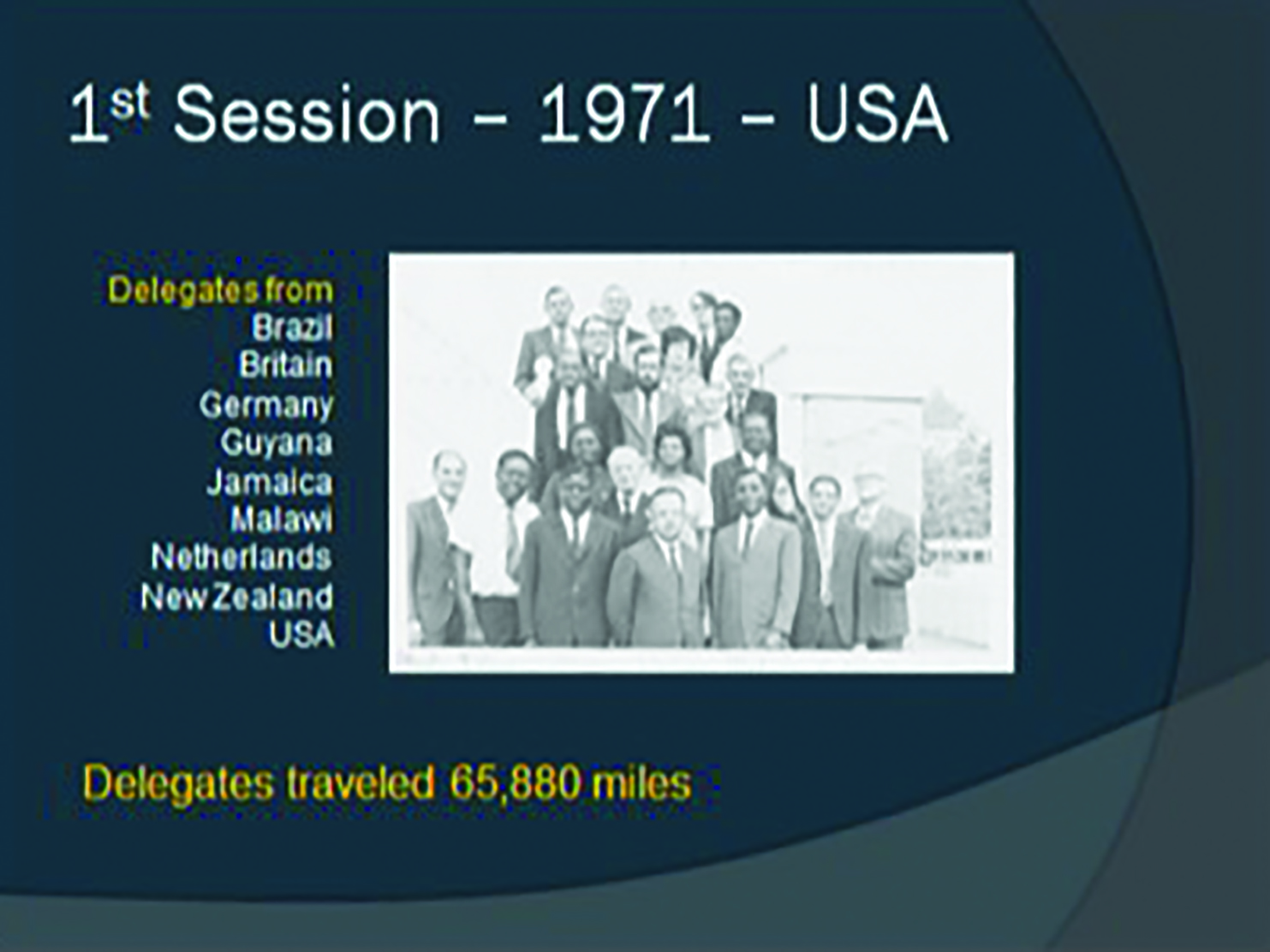 1st Session – 1971 – USA

Delegates from
Brazil
Britain
Germany
Guyana
Jamaica
Malawi
Netherlands
New Zealand
USA

Delegates traveled 65,880 miles